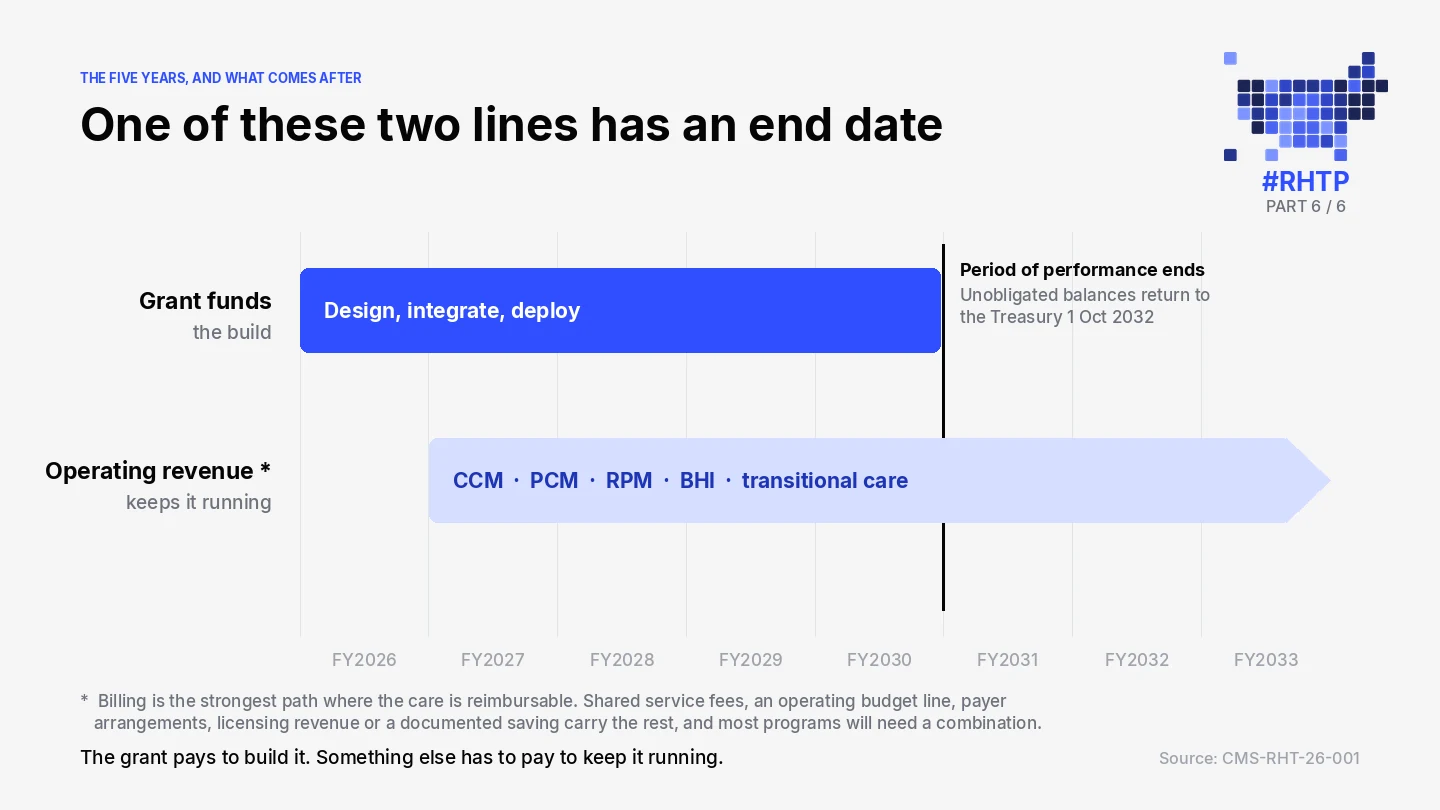 THE FIVE YEARS, AND WHAT COMES AFTER

One of these two lines has an end date

#RHTP
PART 6 / 6

Grant funds
the build

Design, integrate, deploy

Period of performance ends
Unobligated balances return to the Treasury 1 Oct 2032

Operating revenue *
keeps it running

CCM · PCM · RPM · BHI · transitional care

FY2026 FY2027 FY2028 FY2029 FY2030 FY2031 FY2032 FY2033

* Billing is the strongest path where the care is reimbursable. Shared service fees, an operating budget line, payer arrangements, licensing revenue or a documented saving carry the rest, and most programs will need a combination.

The grant pays to build it. Something else has to pay to keep it running.

Source: CMS-RHT-26-001